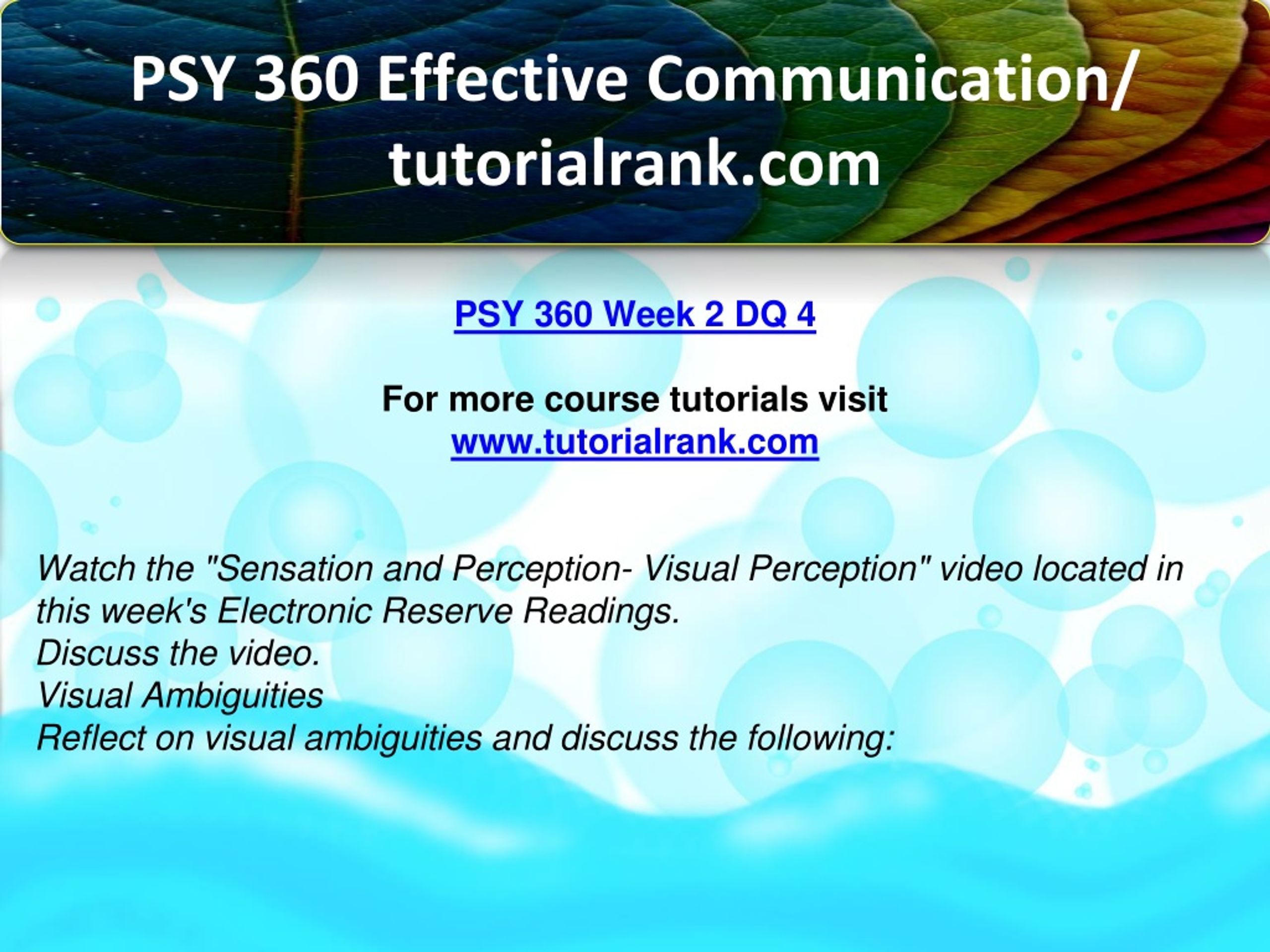 PSY 360 Effective Communication/ tutorialrank.com

PSY 360 Week 2 DQ 4

For more course tutorials visit
www.tutorialrank.com

Watch the "Sensation and Perception- Visual Perception" video located in this week's Electronic Reserve Readings.
Discuss the video.
Visual Ambiguities
Reflect on visual ambiguities and discuss the following: